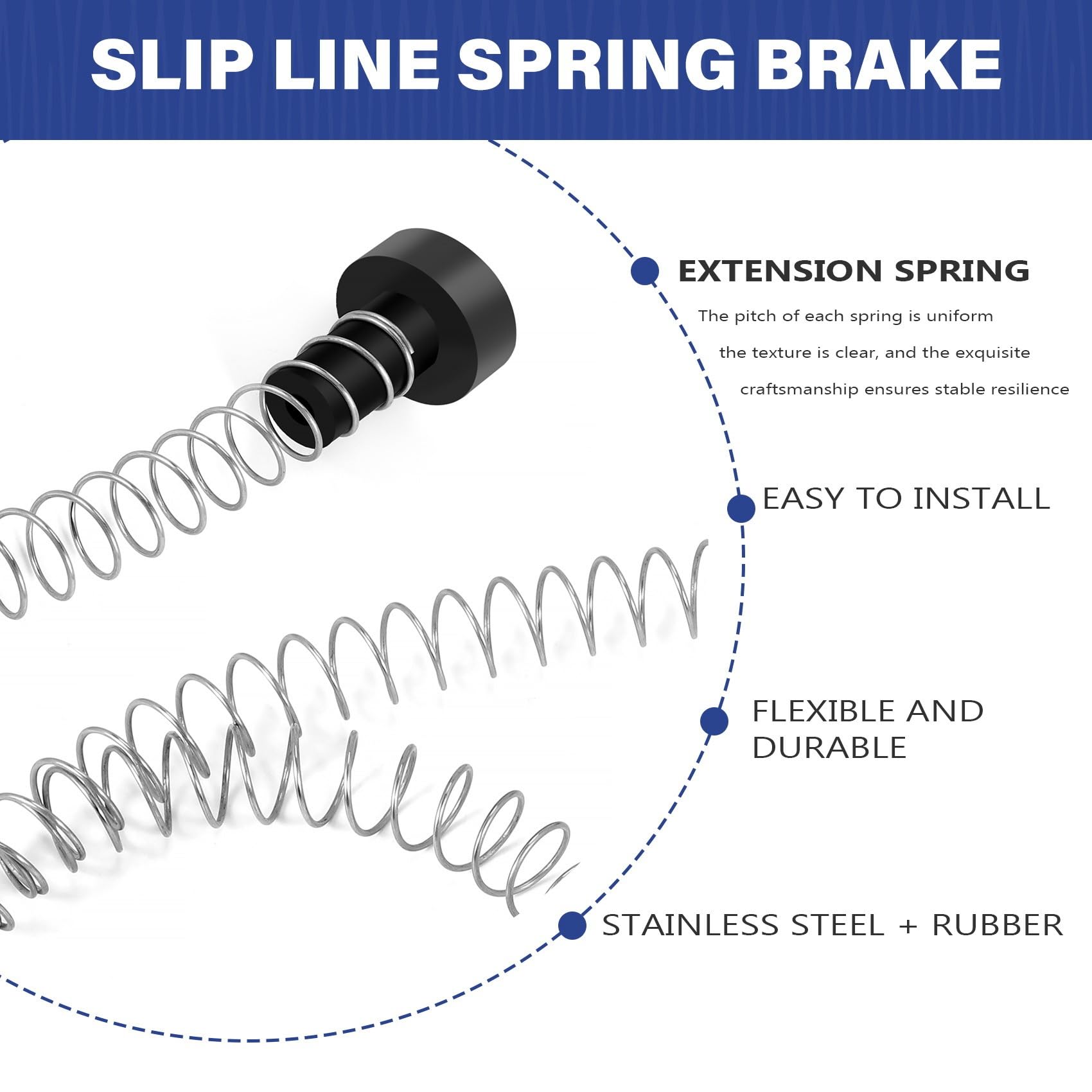 SLIP LINE SPRING BRAKE

EXTENSION SPRING

The pitch of each spring is uniform the texture is clear, and the exquisite craftsmanship ensures stable resilience

EASY TO INSTALL

FLEXIBLE AND DURABLE

STAINLESS STEEL + RUBBER